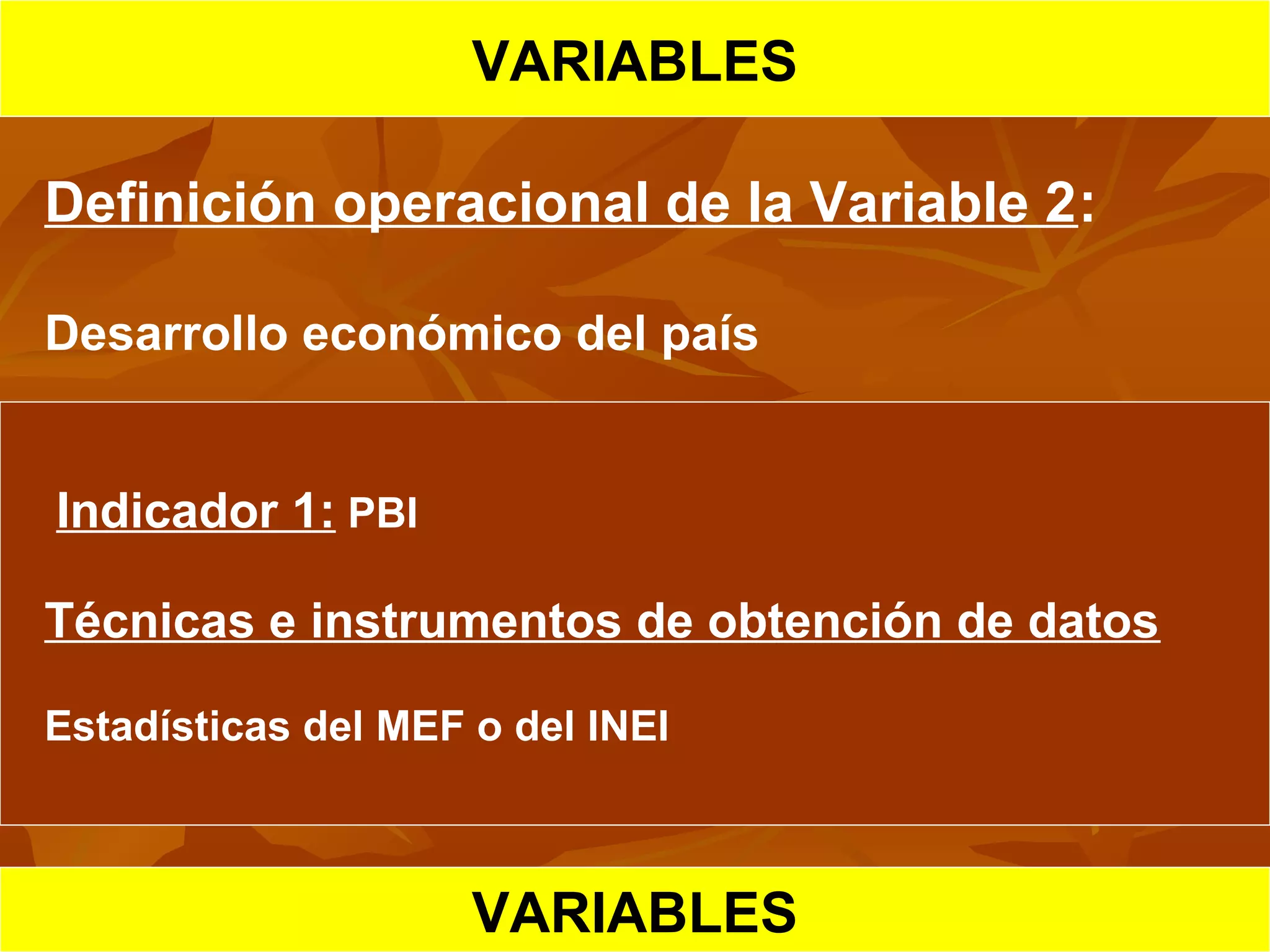 VARIABLES

Definición operacional de la Variable 2:

Desarrollo económico del país

Indicador 1: PBI

Técnicas e instrumentos de obtención de datos

Estadísticas del MEF o del INEI

VARIABLES